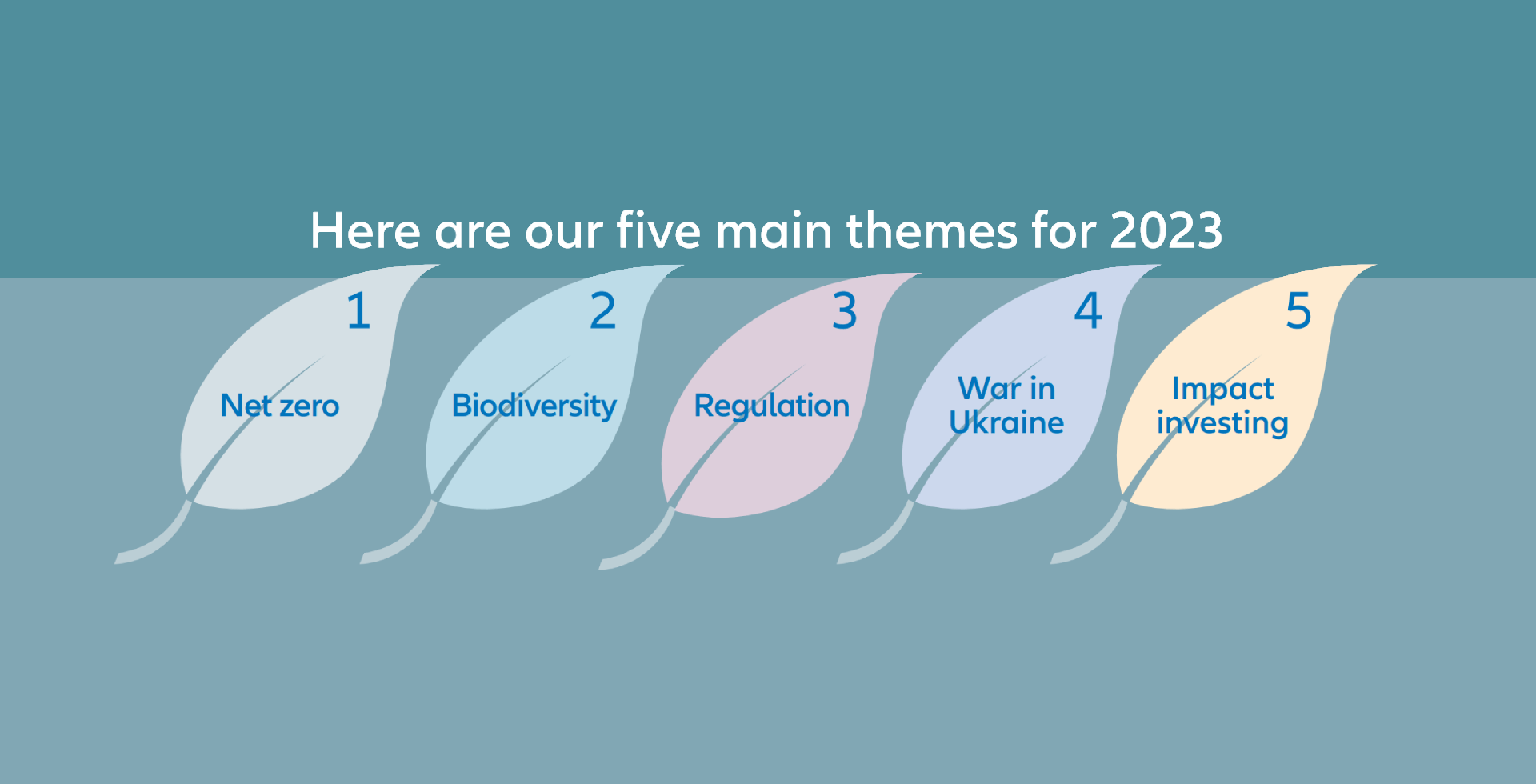 Here are our five main themes for 2023

1
Net zero

2
Biodiversity

3
Regulation

4
War in Ukraine

5
Impact investing